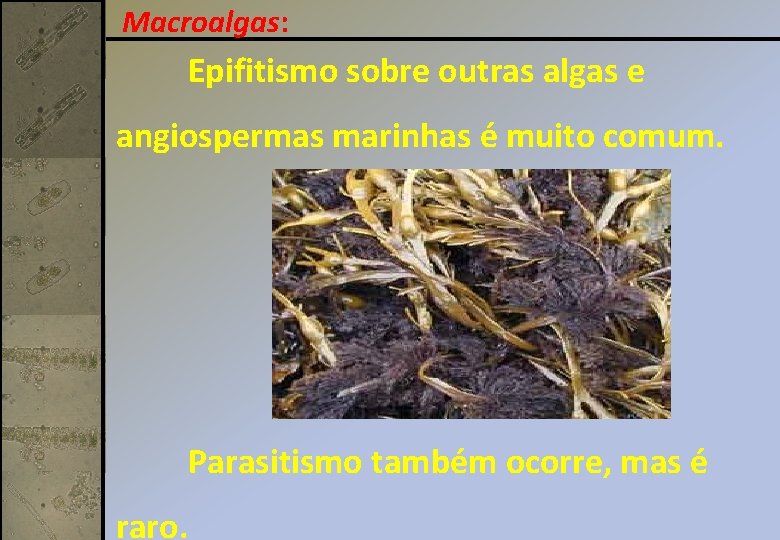 Macroalgas:

Epifitismo sobre outras algas e angiospermas marinhas é muito comum.

Parasitismo também ocorre, mas é raro.